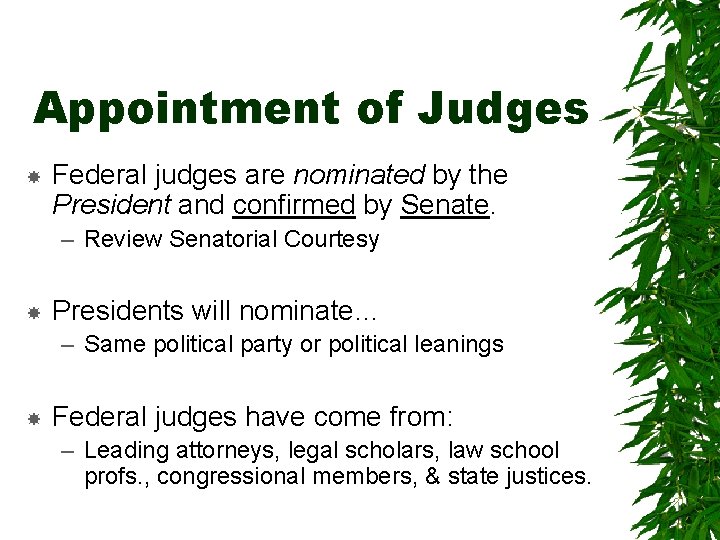 Appointment of Judges

Federal judges are nominated by the President and confirmed by Senate.

– Review Senatorial Courtesy

Presidents will nominate…

– Same political party or political leanings

Federal judges have come from:

– Leading attorneys, legal scholars, law school profs., congressional members, & state justices.